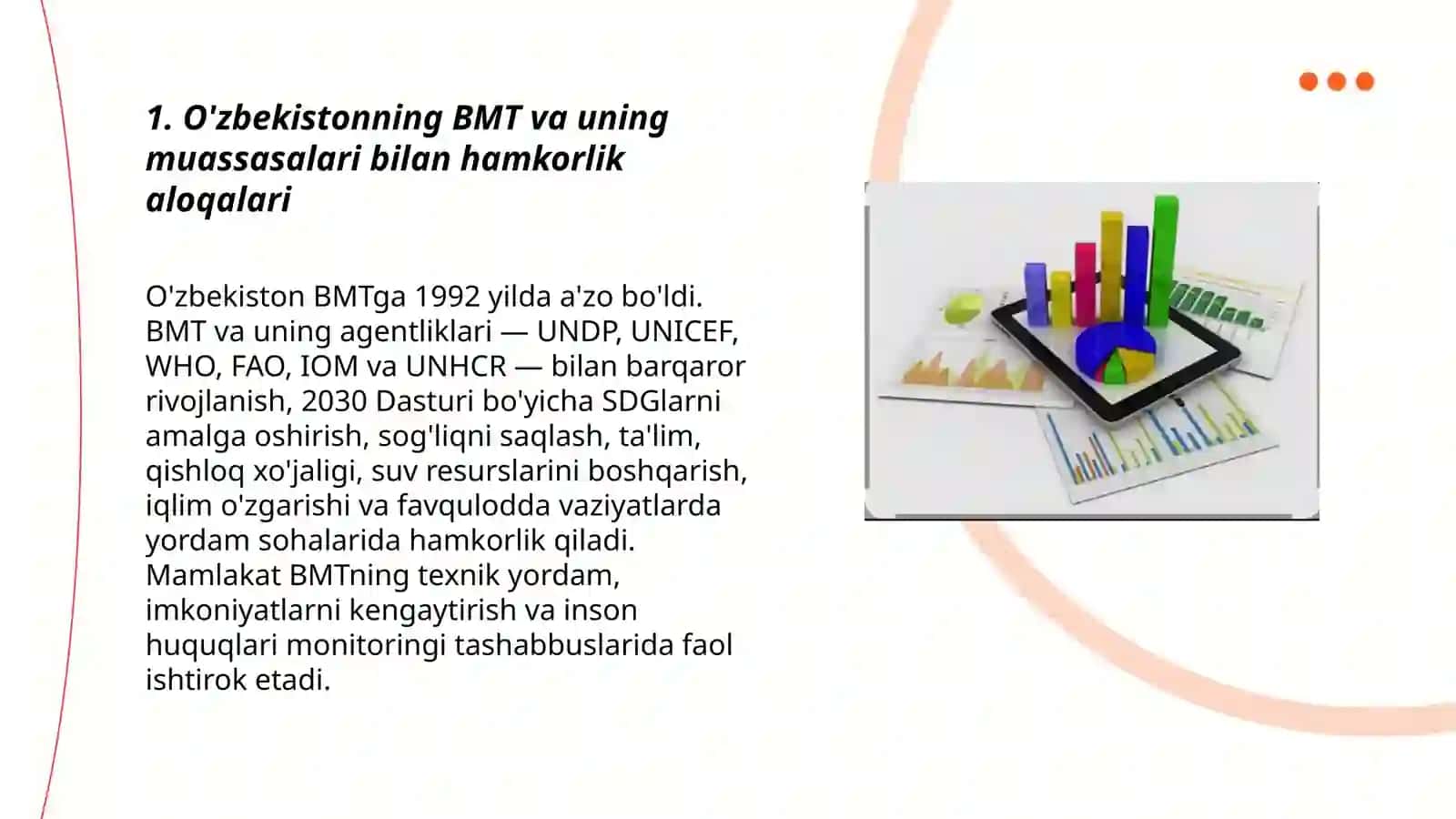 1. O'zbekistonning BMT va uning muassasalari bilan hamkorlik aloqalari

O'zbekiston BMTga 1992 yilda a'zo bo'ldi. BMT va uning agentliklari — UNDP, UNICEF, WHO, FAO, IOM va UNHCR — bilan barqaror rivojlanish, 2030 Dasturi bo'yicha SDGlarni amalga oshirish, sog'liqni saqlash, ta'lim, qishloq xo'jaligi, suv resurslarini boshqarish, iqlim o'zgarishi va favqulodda vaziyatlarda yordam sohalarida hamkorlik qiladi. Mamlakat BMTning texnik yordam, imkoniyatlarni kengaytirish va inson huquqlari monitoringi tashabbuslarida faol ishtirok etadi.